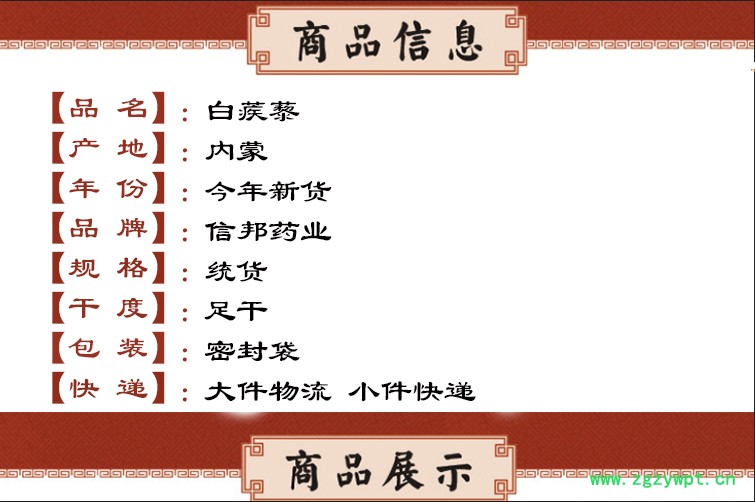 商品信息

【品 名】：白蒺藜
【产 地】：内蒙
【年 份】：今年新货
【品 牌】：信邦药业
【规 格】：统货
【干 度】：足干
【包 装】：密封袋
【快 递】：大件物流 小件快递

商品展示

www.zgzywpt.cn